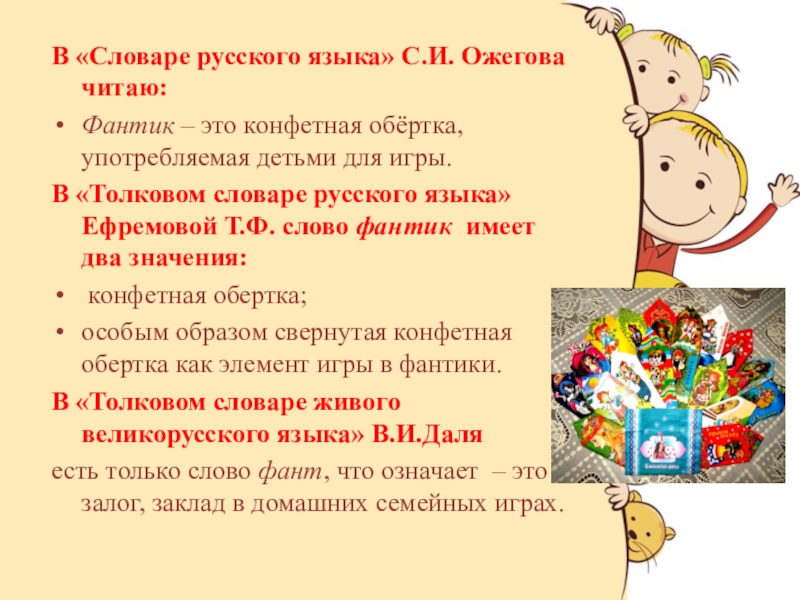 В «Словаре русского языка» С.И. Ожегова читаю:

• Фантик – это конфетная обёртка, употребляемая детьми для игры.

В «Толковом словаре русского языка» Ефремовой Т.Ф. слово фантик имеет два значения:

• конфетная обертка;

• особым образом свернутая конфетная обертка как элемент игры в фантики.

В «Толковом словаре живого великорусского языка» В.И.Даля

есть только слово фант, что означает – это залог, заклад в домашних семейных играх.